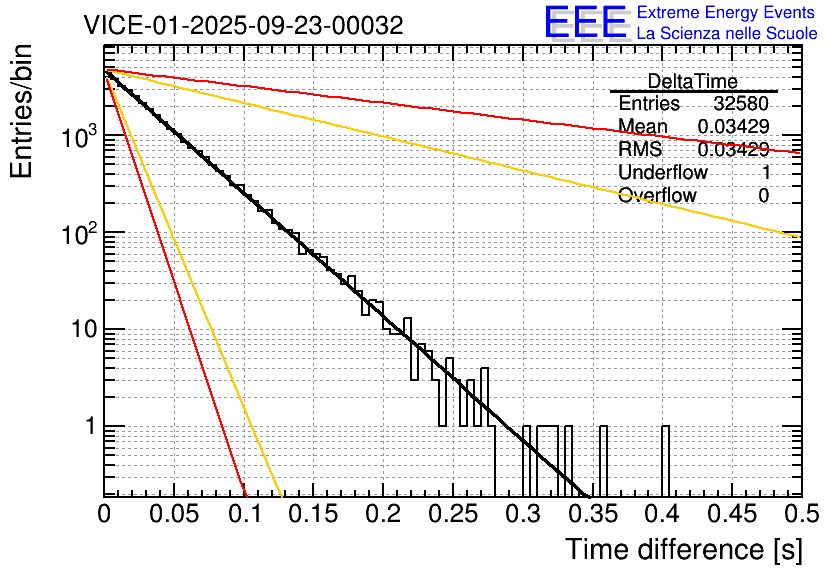 VICE-01-2025-09-23-00032

EEE Extreme Energy Events
La Scienza nelle Scuole

| DeltaTime | |
|---|---|
| Entries | 32580 |
| Mean | 0.03429 |
| RMS | 0.03429 |
| Underflow | 1 |
| Overflow | 0 |

Entries/bin

$10^3$
$10^2$
10
1

0 0.05 0.1 0.15 0.2 0.25 0.3 0.35 0.4 0.45 0.5

Time difference [s]